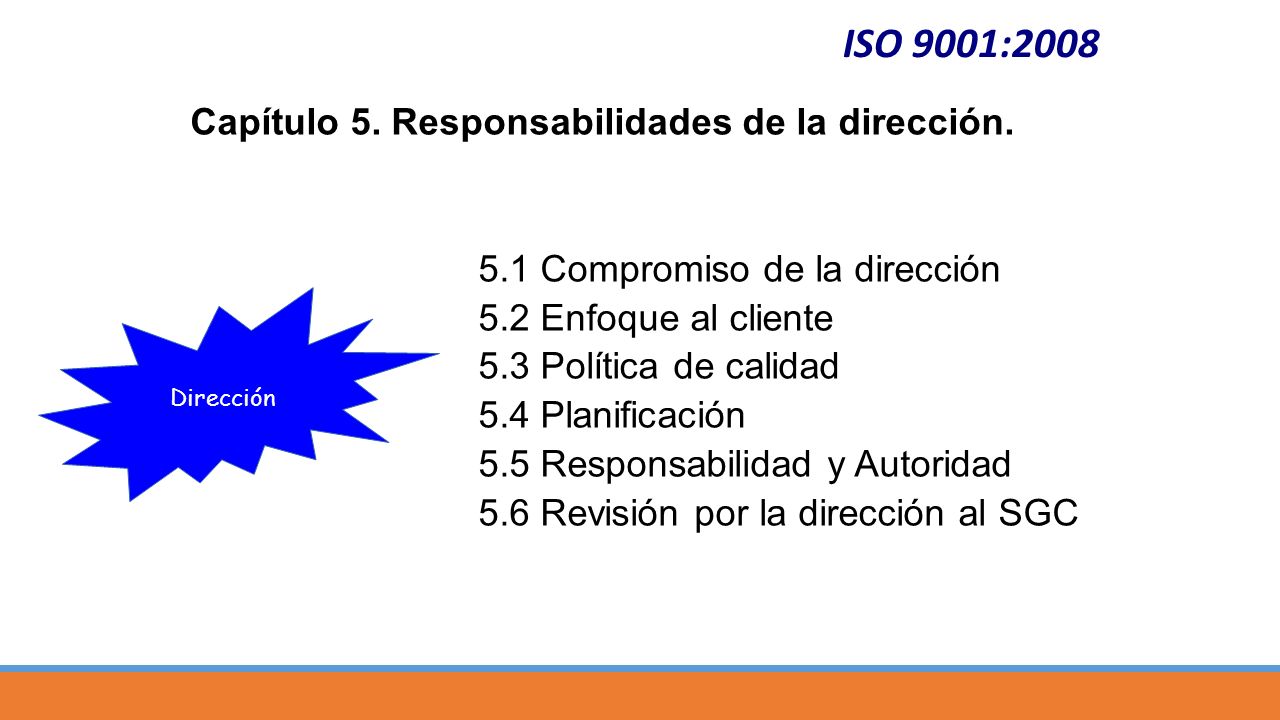 ISO 9001:2008

Capítulo 5. Responsabilidades de la dirección.

Dirección

5.1 Compromiso de la dirección
5.2 Enfoque al cliente
5.3 Política de calidad
5.4 Planificación
5.5 Responsabilidad y Autoridad
5.6 Revisión por la dirección al SGC